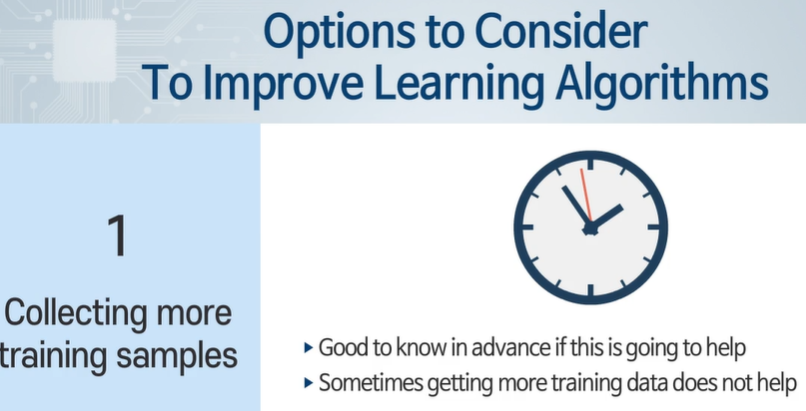 Options to Consider
To Improve Learning Algorithms

1

Collecting more training samples

▸ Good to know in advance if this is going to help
▸ Sometimes getting more training data does not help